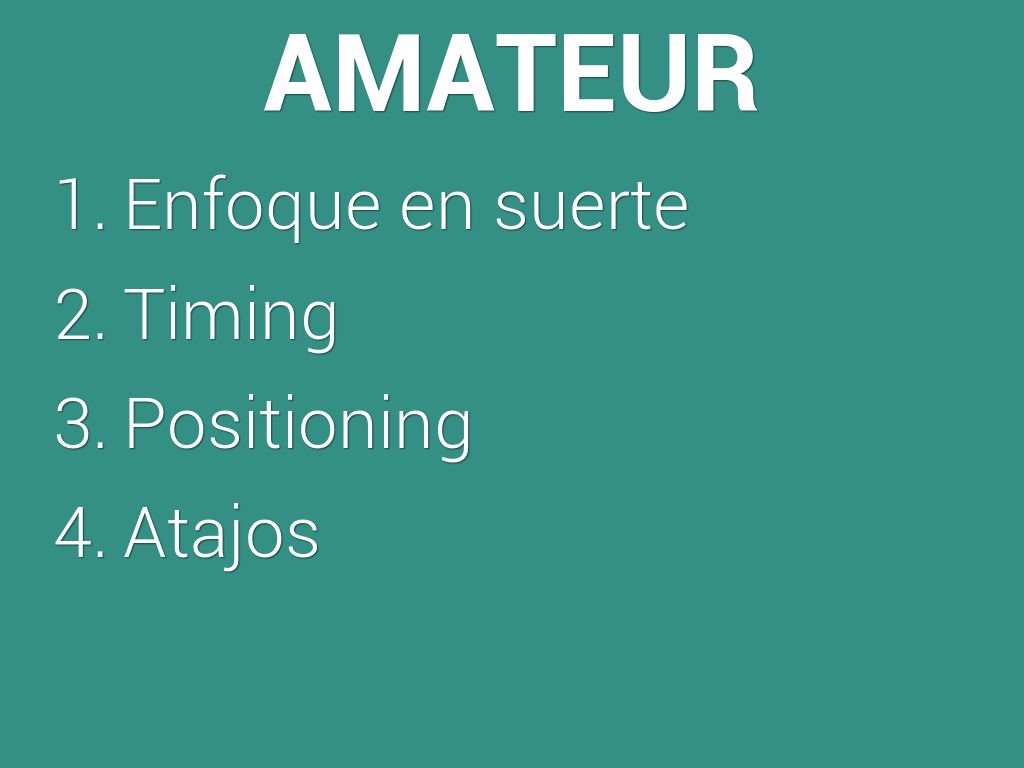 AMATEUR

1. Enfoque en suerte
2. Timing
3. Positioning
4. Atajos